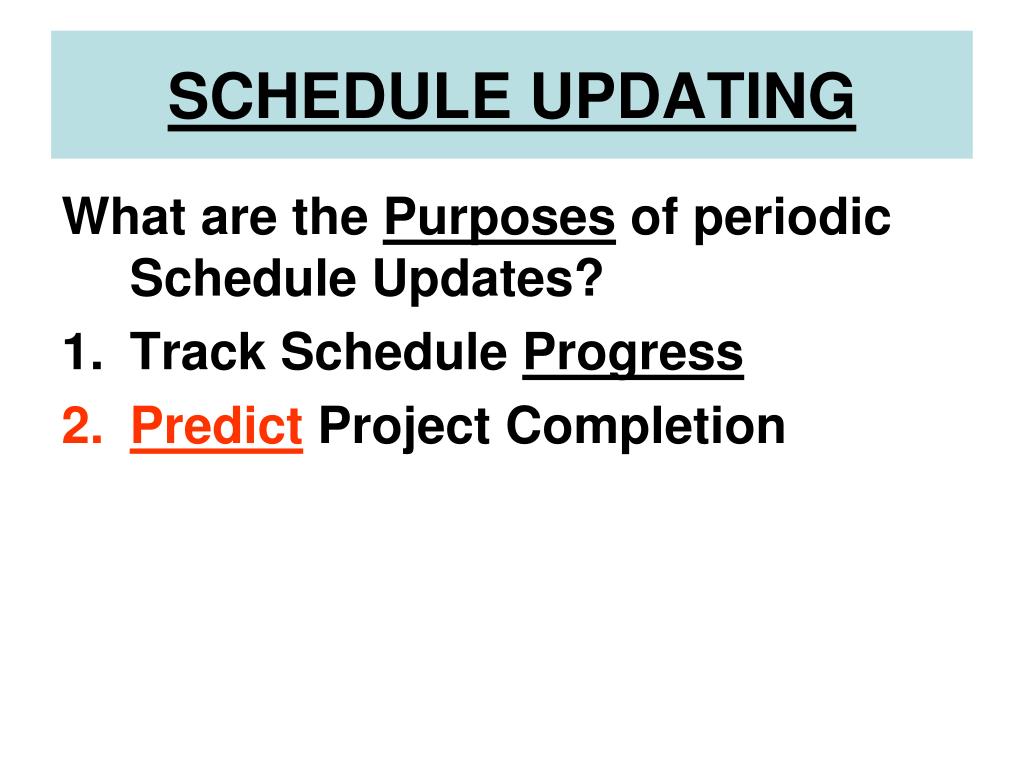 SCHEDULE UPDATING

What are the Purposes of periodic Schedule Updates?

1. Track Schedule Progress
2. Predict Project Completion